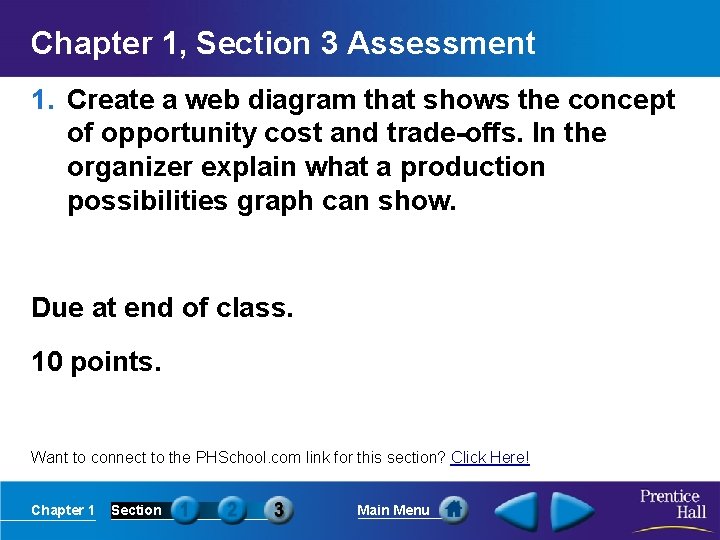 Chapter 1, Section 3 Assessment

1. Create a web diagram that shows the concept of opportunity cost and trade-offs. In the organizer explain what a production possibilities graph can show.

Due at end of class.

10 points.

Want to connect to the PHSchool.com link for this section? Click Here!

Chapter 1 Section 1 2 3 Main Menu Prentice Hall